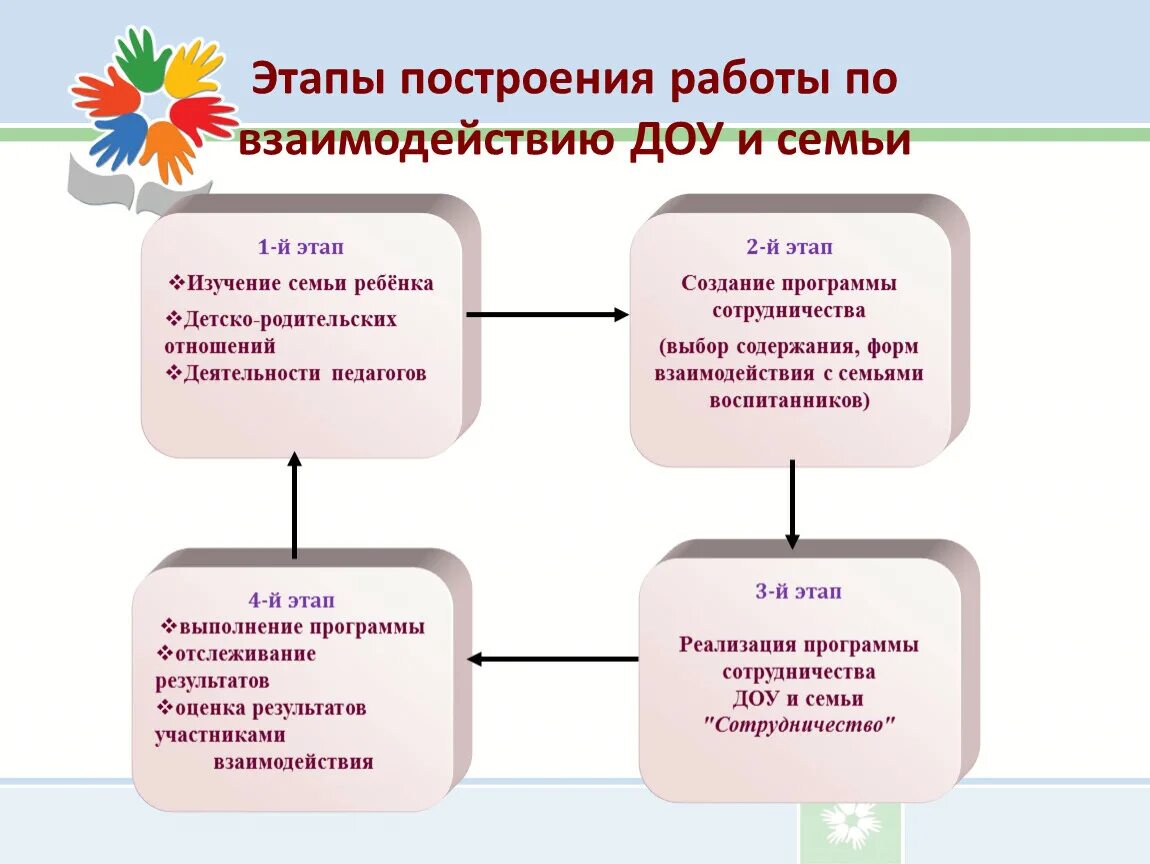 Этапы построения работы по взаимодействию ДОУ и семьи

1-й этап
❖Изучение семьи ребёнка
❖Детско-родительских отношений
❖Деятельности педагогов

2-й этап
Создание программы сотрудничества
(выбор содержания, форм взаимодействия с семьями воспитанников)

3-й этап
Реализация программы сотрудничества ДОУ и семьи
"Сотрудничество"

4-й этап
❖выполнение программы
❖отслеживание результатов
❖оценка результатов участниками взаимодействия